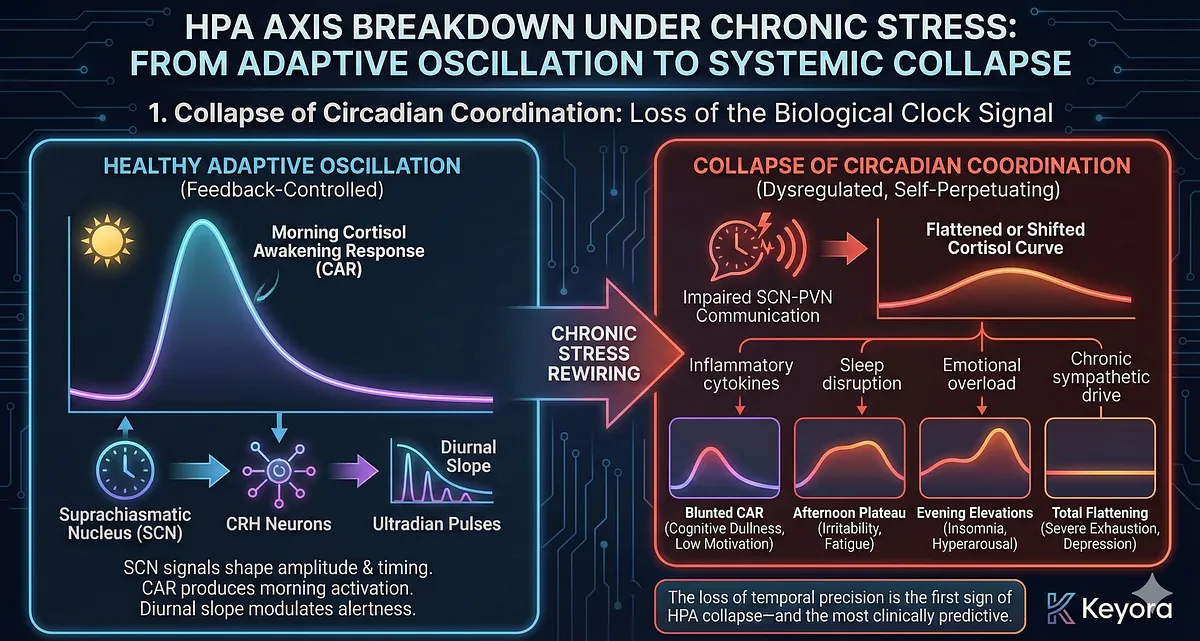 HPA AXIS BREAKDOWN UNDER CHRONIC STRESS: FROM ADAPTIVE OSCILLATION TO SYSTEMIC COLLAPSE

1. Collapse of Circadian Coordination: Loss of the Biological Clock Signal

HEALTHY ADAPTIVE OSCILLATION
(Feedback-Controlled)

Morning Cortisol Awakening Response (CAR)

Suprachiasmatic Nucleus (SCN)

CRH Neurons

Diurnal Slope

Ultradian Pulses

SCN signals shape amplitude & timing.
CAR produces morning activation.
Diurnal slope modulates alertness.

CHRONIC STRESS REWIRING

COLLAPSE OF CIRCADIAN COORDINATION
(Dysregulated, Self-Perpetuating)

Impaired SCN-PVN Communication

Flattened or Shifted Cortisol Curve

Inflammatory cytokines

Sleep disruption

Emotional overload

Chronic sympathetic drive

Blunted CAR
(Cognitive Dullness, Low Motivation)

Afternoon Plateau
(Irritability, Fatigue)

Evening Elevations
(Insomnia, Hyperarousal)

Total Flattening
(Severe Exhaustion, Depression)

The loss of temporal precision is the first sign of HPA collapse—and the most clinically predictive.

Keyora